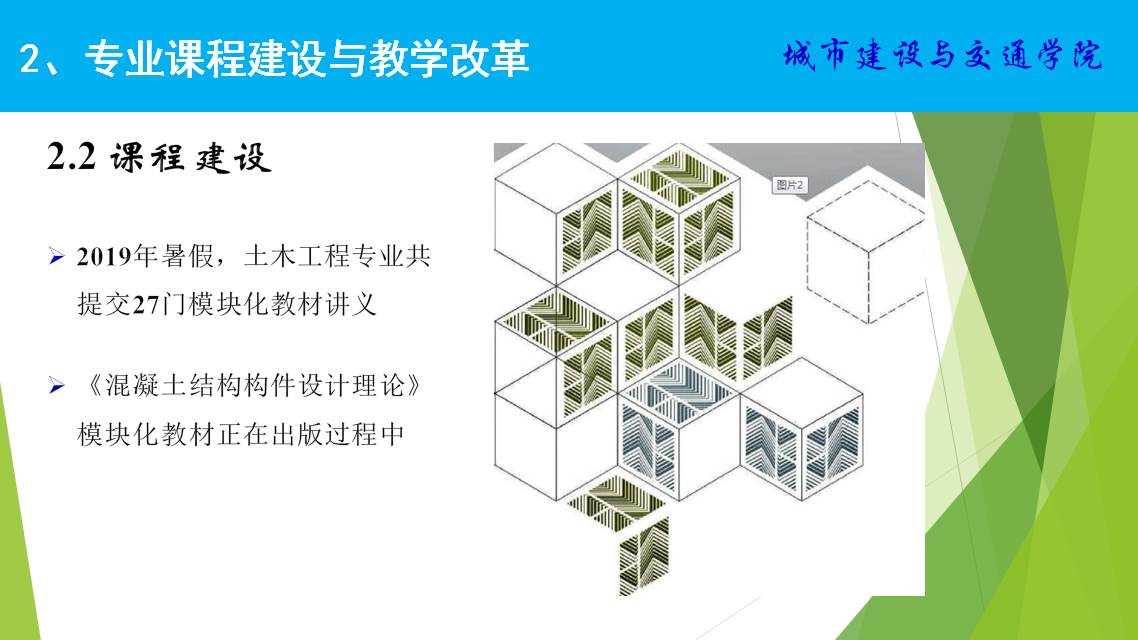 2、专业课程建设与教学改革

城市建设与交通学院

2.2 课程建设

➢ 2019年暑假，土木工程专业共提交27门模块化教材讲义

➢ 《混凝土结构构件设计理论》模块化教材正在出版过程中

图片2